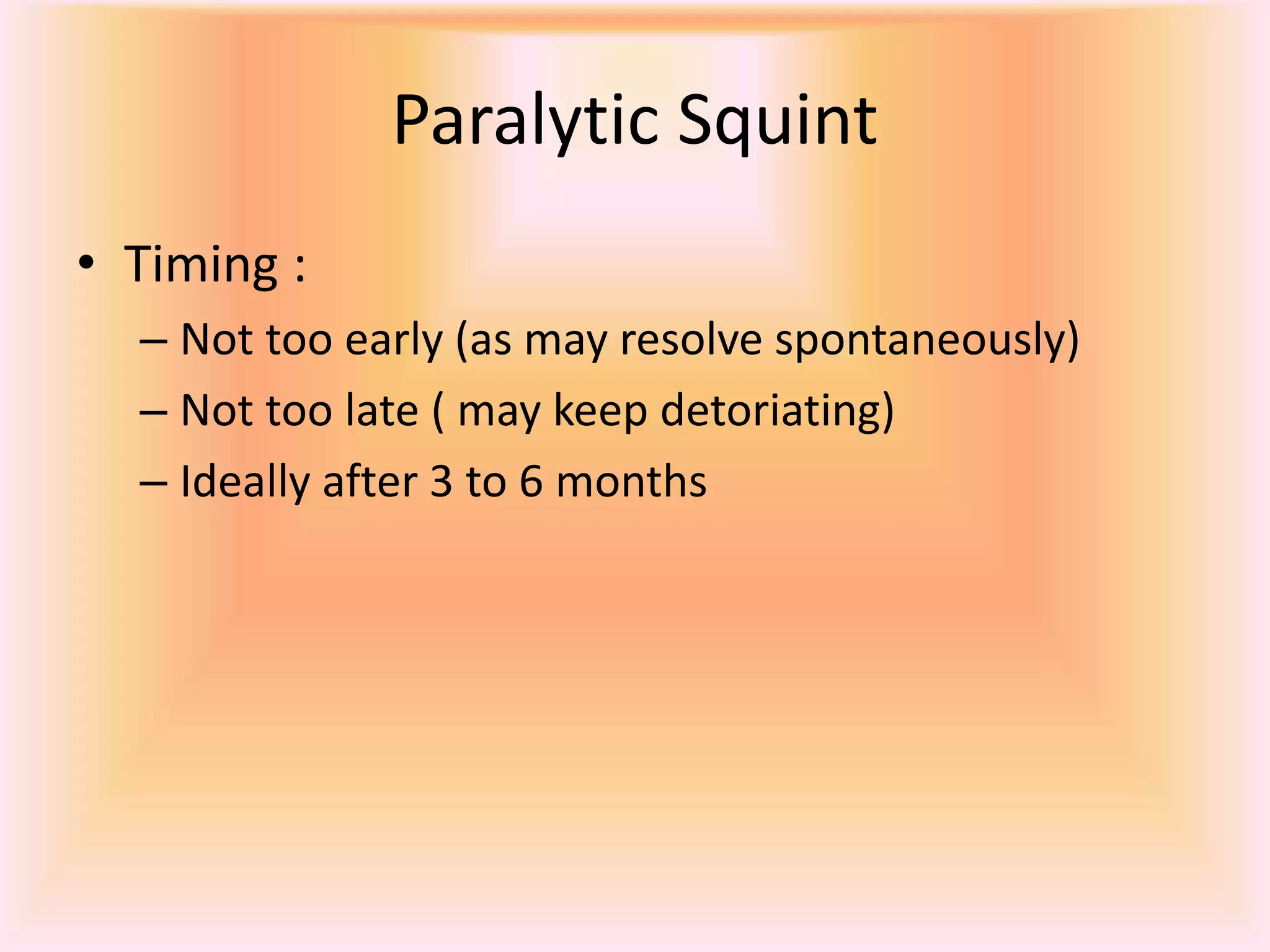 Paralytic Squint

• Timing :
– Not too early (as may resolve spontaneously)
– Not too late ( may keep detoriating)
– Ideally after 3 to 6 months